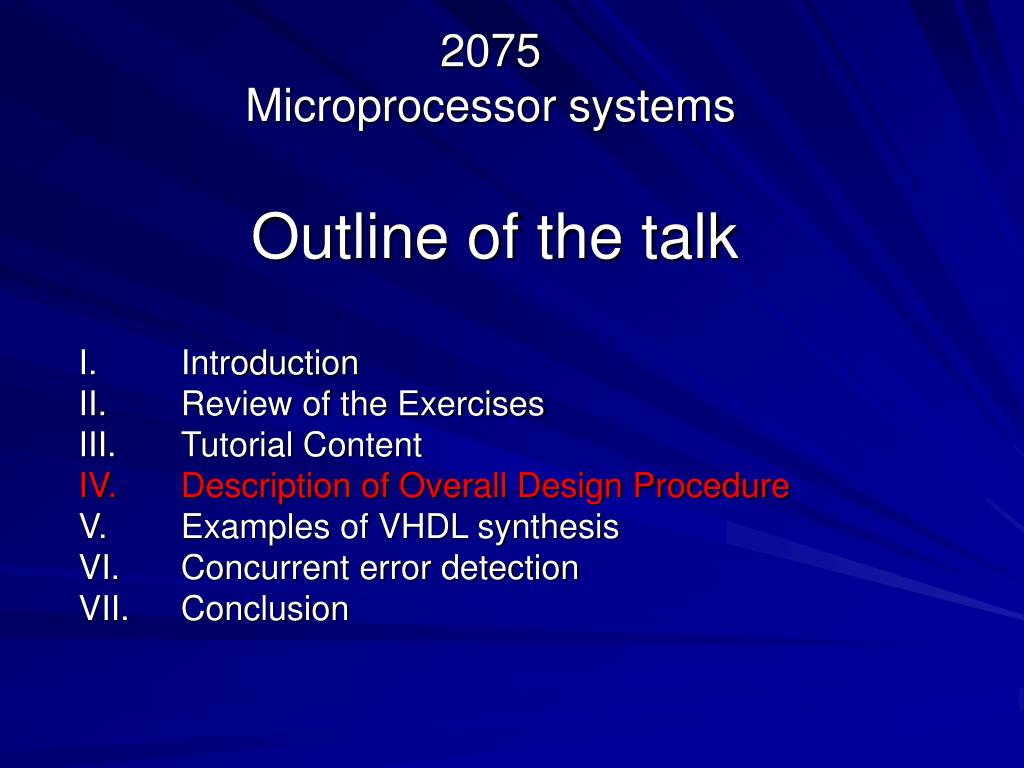 2075
Microprocessor systems

Outline of the talk

I. Introduction
II. Review of the Exercises
III. Tutorial Content
IV. Description of Overall Design Procedure
V. Examples of VHDL synthesis
VI. Concurrent error detection
VII. Conclusion